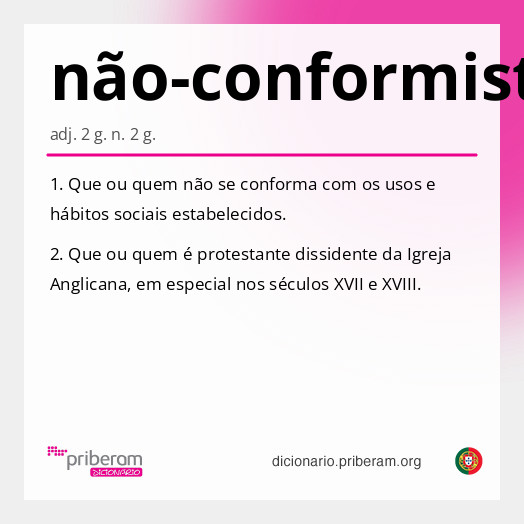 não-conformist

adj. 2 g. n. 2 g.

1. Que ou quem não se conforma com os usos e hábitos sociais estabelecidos.

2. Que ou quem é protestante dissidente da Igreja Anglicana, em especial nos séculos XVII e XVIII.

priberam
DICIONÁRIO

dicionario.priberam.org